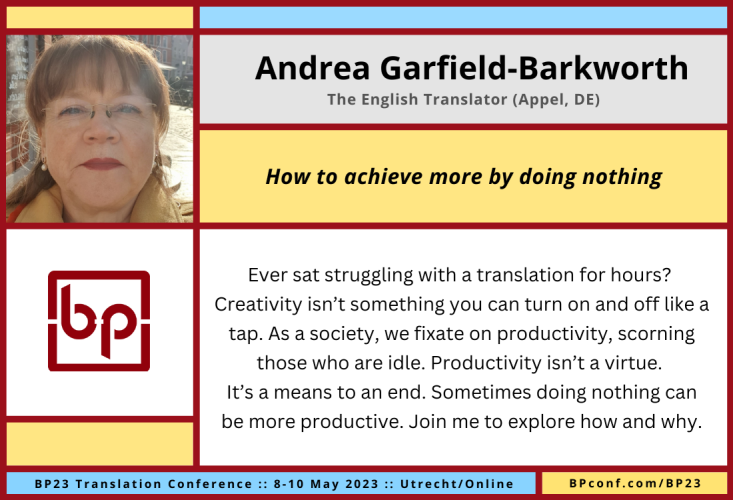 Andrea Garfield-Barkworth

The English Translator (Appel, DE)

How to achieve more by doing nothing

bp

Ever sat struggling with a translation for hours? Creativity isn't something you can turn on and off like a tap. As a society, we fixate on productivity, scorning those who are idle. Productivity isn't a virtue. It's a means to an end. Sometimes doing nothing can be more productive. Join me to explore how and why.

BP23 Translation Conference :: 8-10 May 2023 :: Utrecht/Online

BPconf.com/BP23